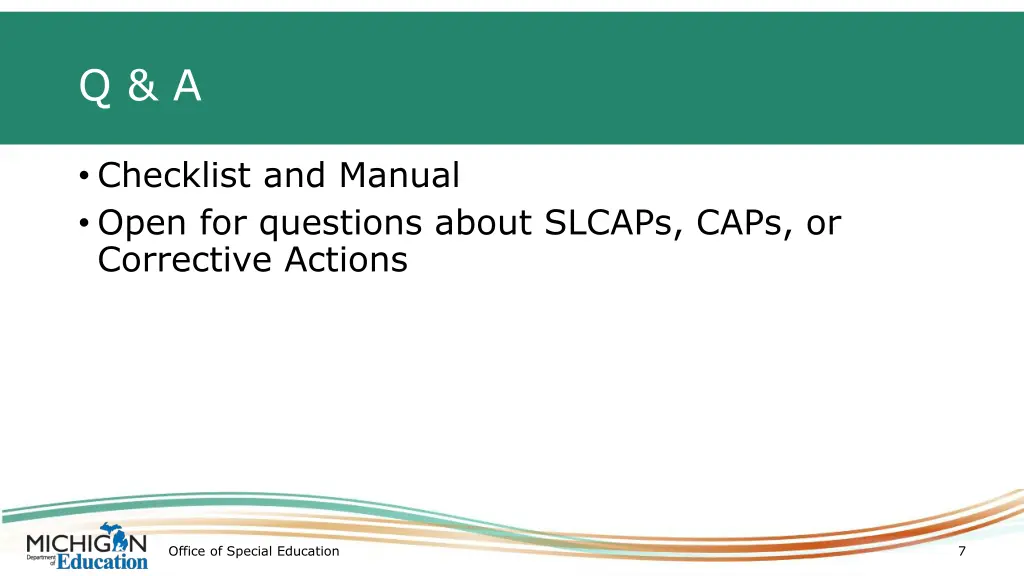 Q & A

• Checklist and Manual
• Open for questions about SLCAPs, CAPs, or Corrective Actions

MICHIGAN Department of Education

Office of Special Education

7